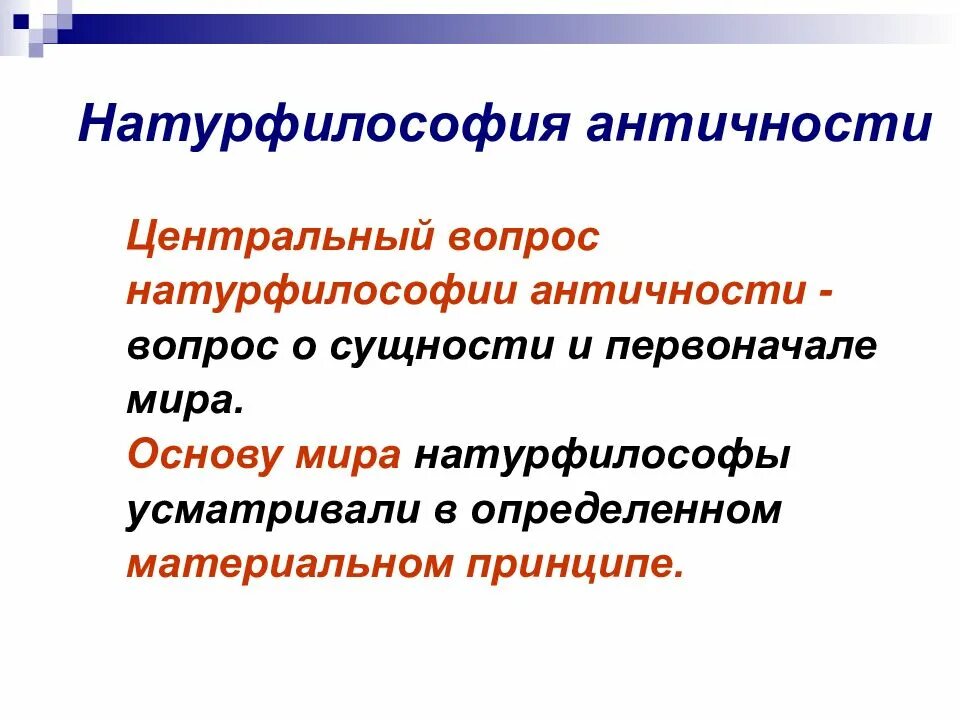 Натурфилософия античности

Центральный вопрос натурфилософии античности - вопрос о сущности и первоначале мира.

Основу мира натурфилософы усматривали в определенном материальном принципе.